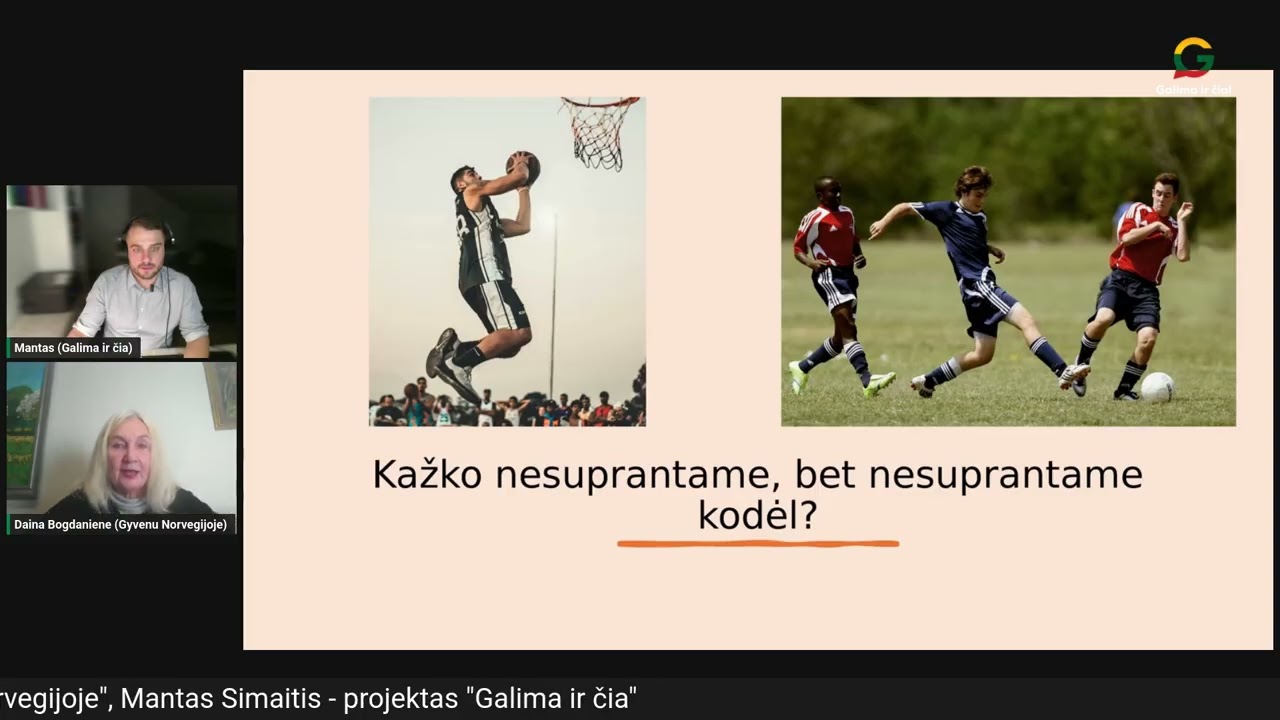 Galima ir čia!

Mantas (Galima ir čia)

Daina Bogdaniene (Gyvenu Norvegijoje)

Kažko nesuprantame, bet nesuprantame kodėl?

rvegijoje", Mantas Simaitis - projektas "Galima ir čia"